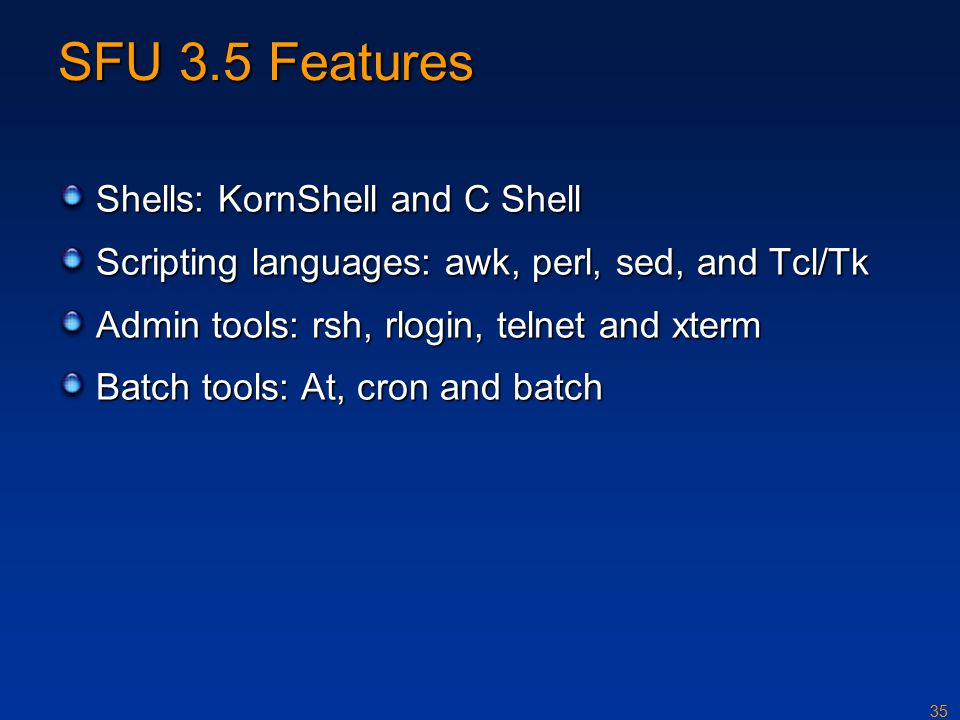 SFU 3.5 Features

Shells: KornShell and C Shell

Scripting languages: awk, perl, sed, and Tcl/Tk

Admin tools: rsh, rlogin, telnet and xterm

Batch tools: At, cron and batch

35